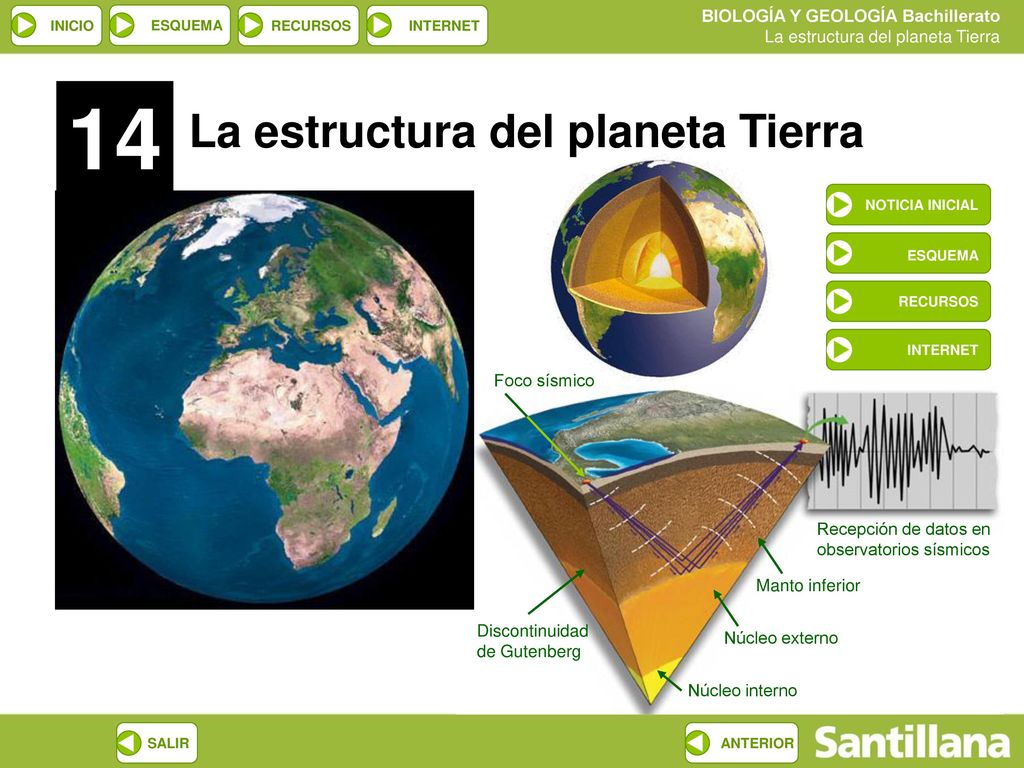 INICIO ESQUEMA RECURSOS INTERNET

BIOLOGÍA Y GEOLOGÍA Bachillerato
La estructura del planeta Tierra

14 La estructura del planeta Tierra

NOTICIA INICIAL
ESQUEMA
RECURSOS
INTERNET

Foco sísmico

Recepción de datos en observatorios sísmicos

Manto inferior

Discontinuidad de Gutenberg

Núcleo externo

Núcleo interno

SALIR

ANTERIOR

Santillana